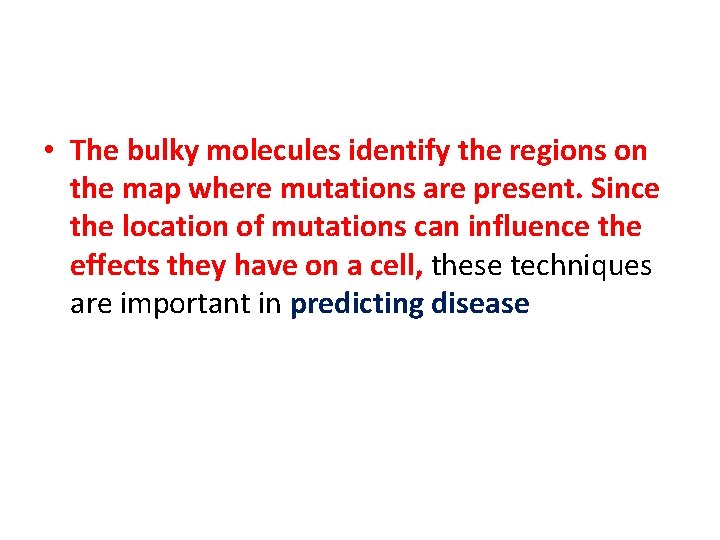 • The bulky molecules identify the regions on the map where mutations are present. Since the location of mutations can influence the effects they have on a cell, these techniques are important in predicting disease